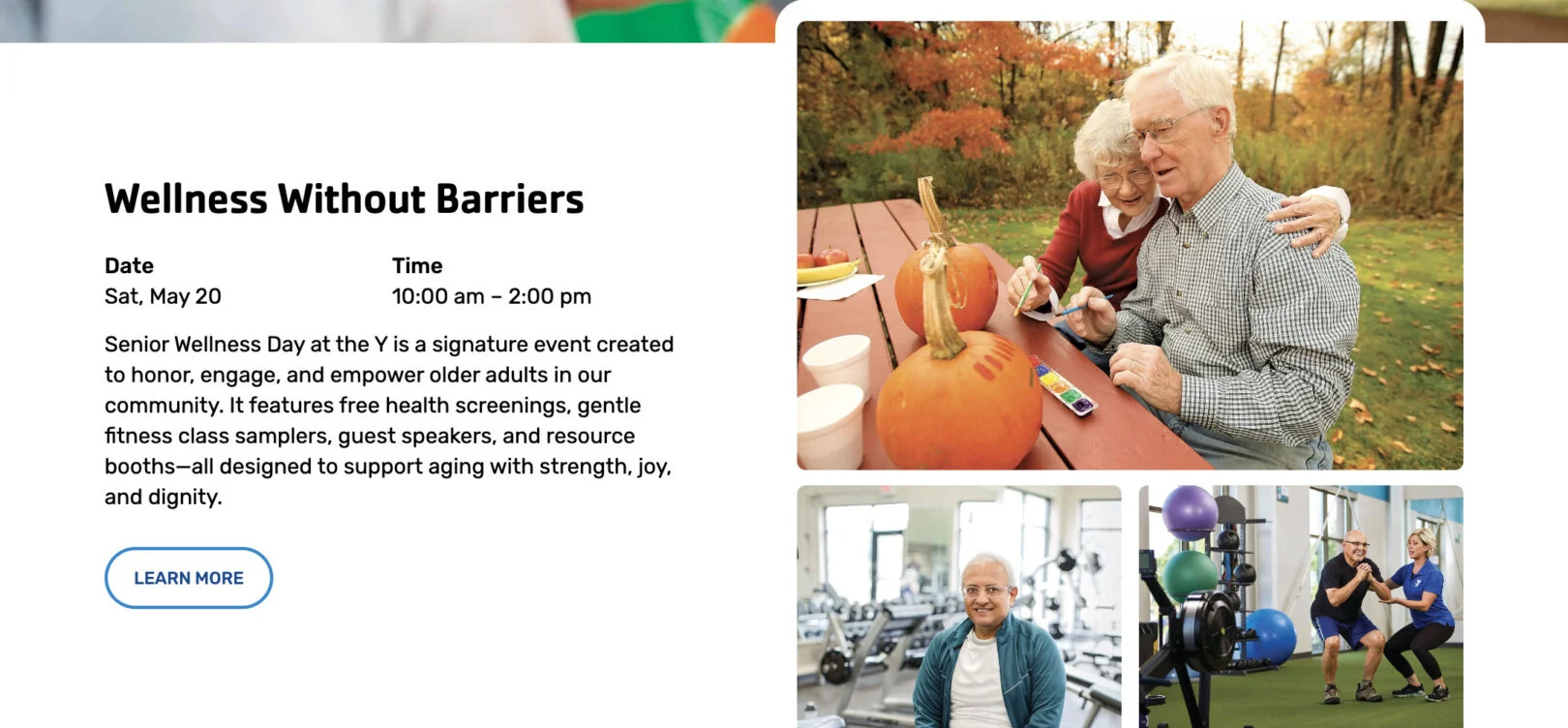 Wellness Without Barriers

Date
Sat, May 20

Time
10:00 am – 2:00 pm

Senior Wellness Day at the Y is a signature event created to honor, engage, and empower older adults in our community. It features free health screenings, gentle fitness class samplers, guest speakers, and resource booths—all designed to support aging with strength, joy, and dignity.

LEARN MORE